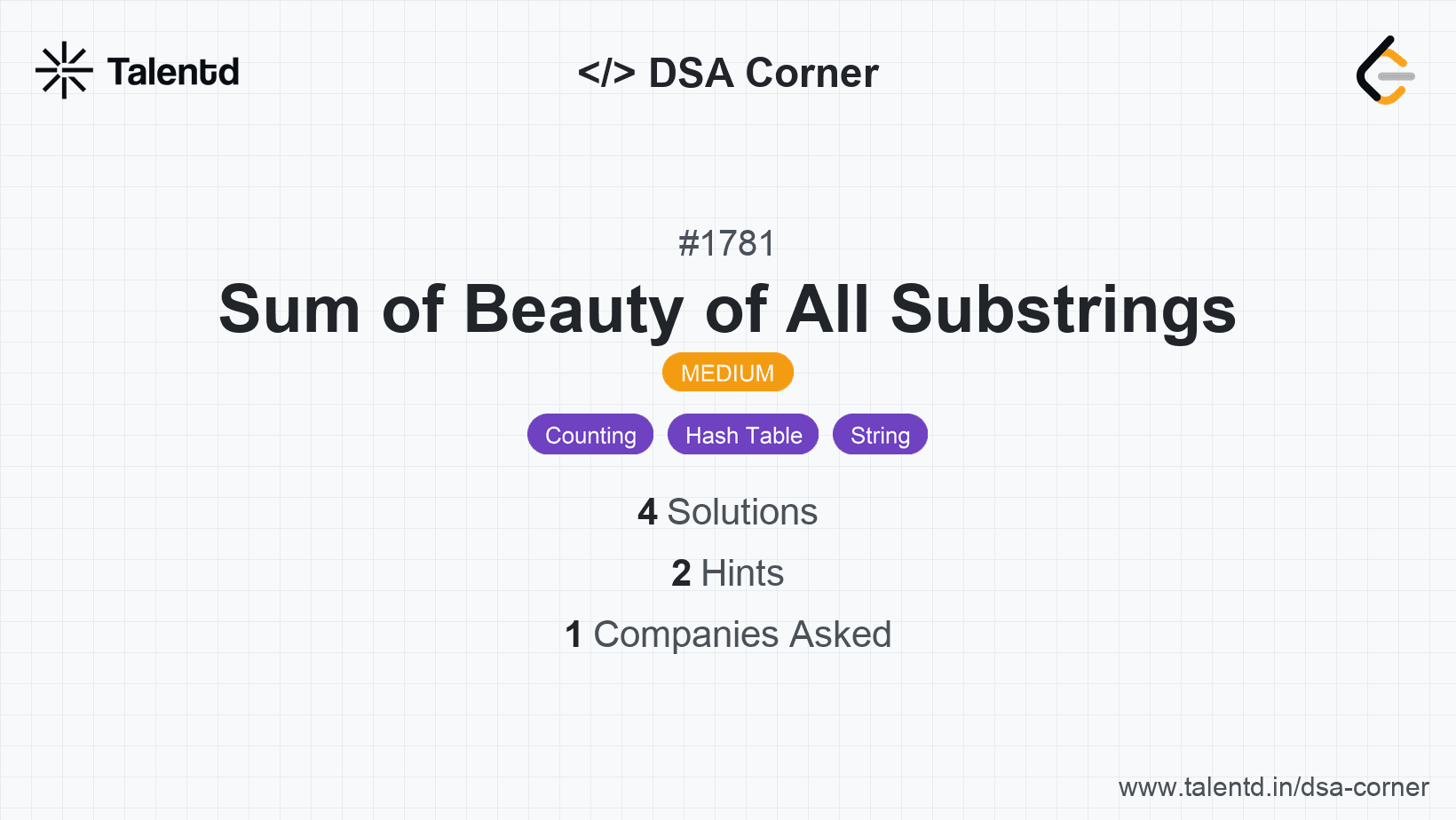 Talentd

</> DSA Corner

#1781

Sum of Beauty of All Substrings

MEDIUM

Counting Hash Table String

4 Solutions

2 Hints

1 Companies Asked

www.talentd.in/dsa-corner